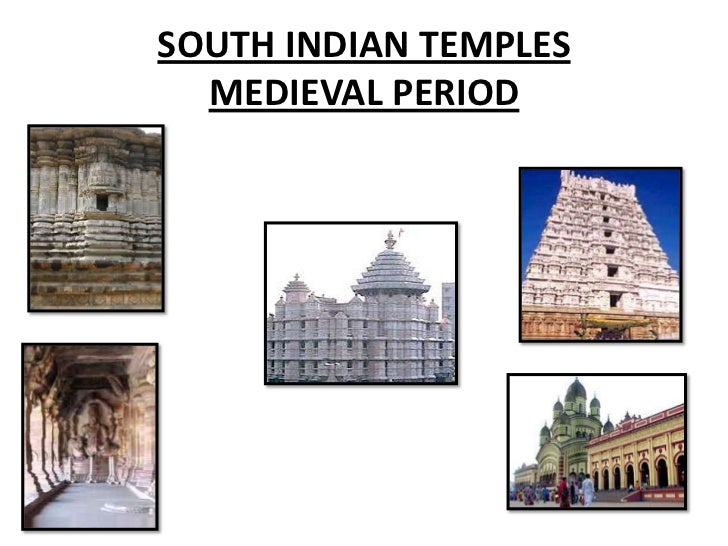 SOUTH INDIAN TEMPLES
MEDIEVAL PERIOD